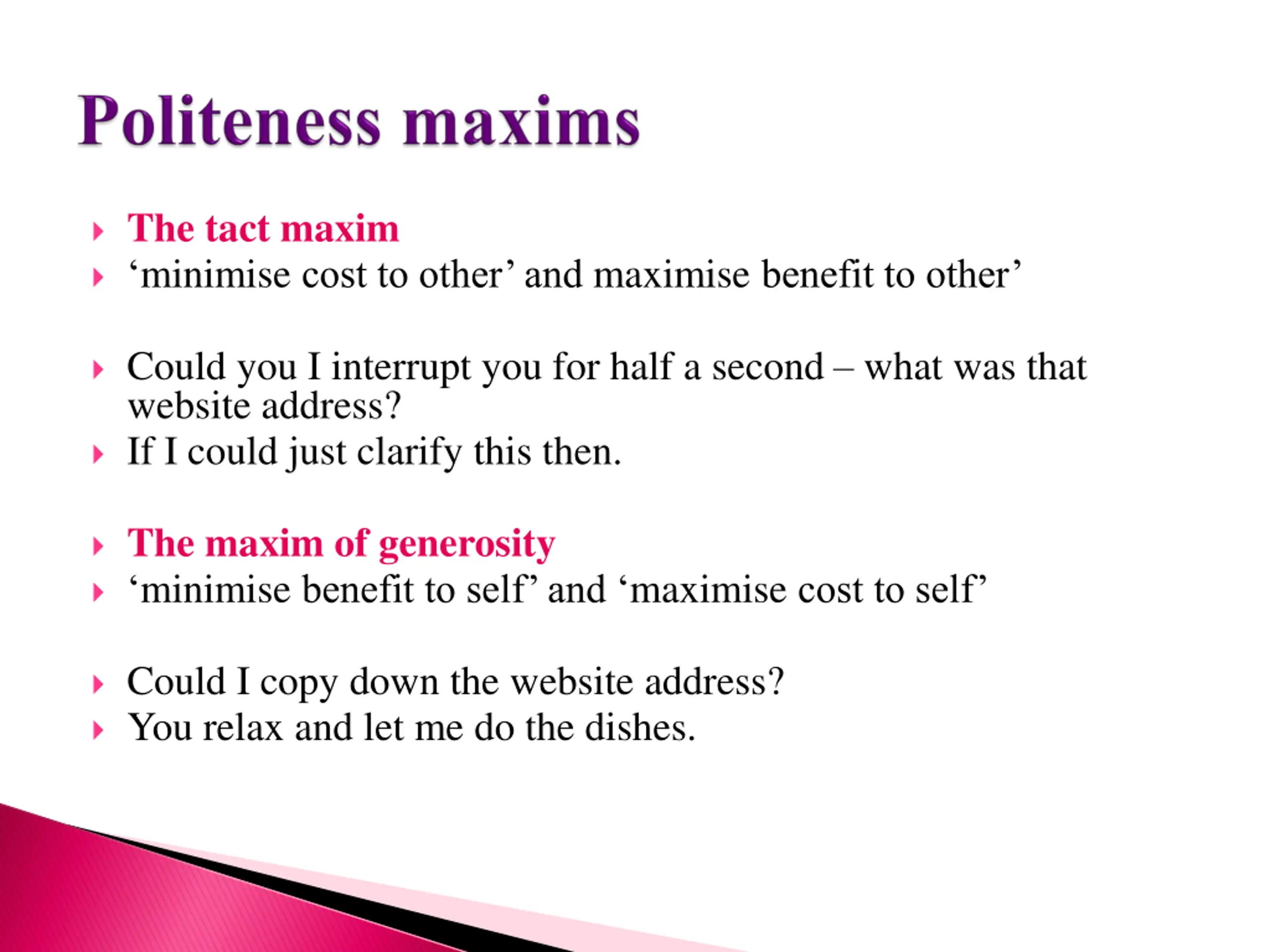 Politeness maxims

The tact maxim
‘minimise cost to other’ and maximise benefit to other’

Could you I interrupt you for half a second – what was that website address?
If I could just clarify this then.

The maxim of generosity
‘minimise benefit to self’ and ‘maximise cost to self’

Could I copy down the website address?
You relax and let me do the dishes.